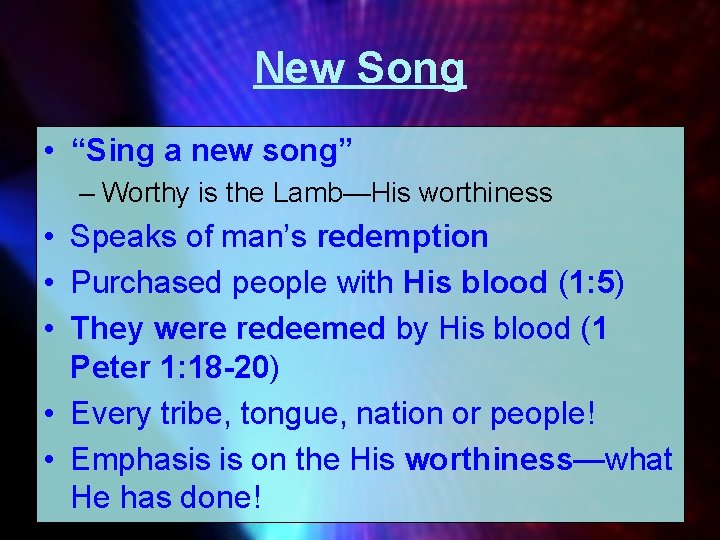 New Song

• “Sing a new song”
  – Worthy is the Lamb—His worthiness
• Speaks of man’s redemption
• Purchased people with His blood (1:5)
• They were redeemed by His blood (1 Peter 1:18-20)
• Every tribe, tongue, nation or people!
• Emphasis is on the His worthiness—what He has done!